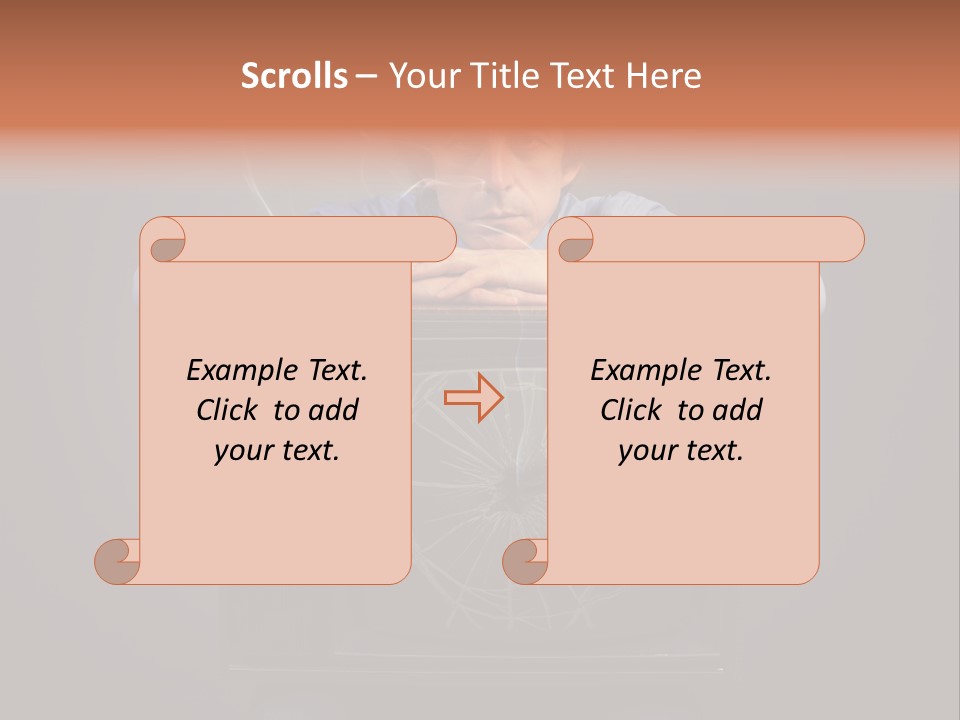 Scrolls – Your Title Text Here

Example Text. Click to add your text.

Example Text. Click to add your text.